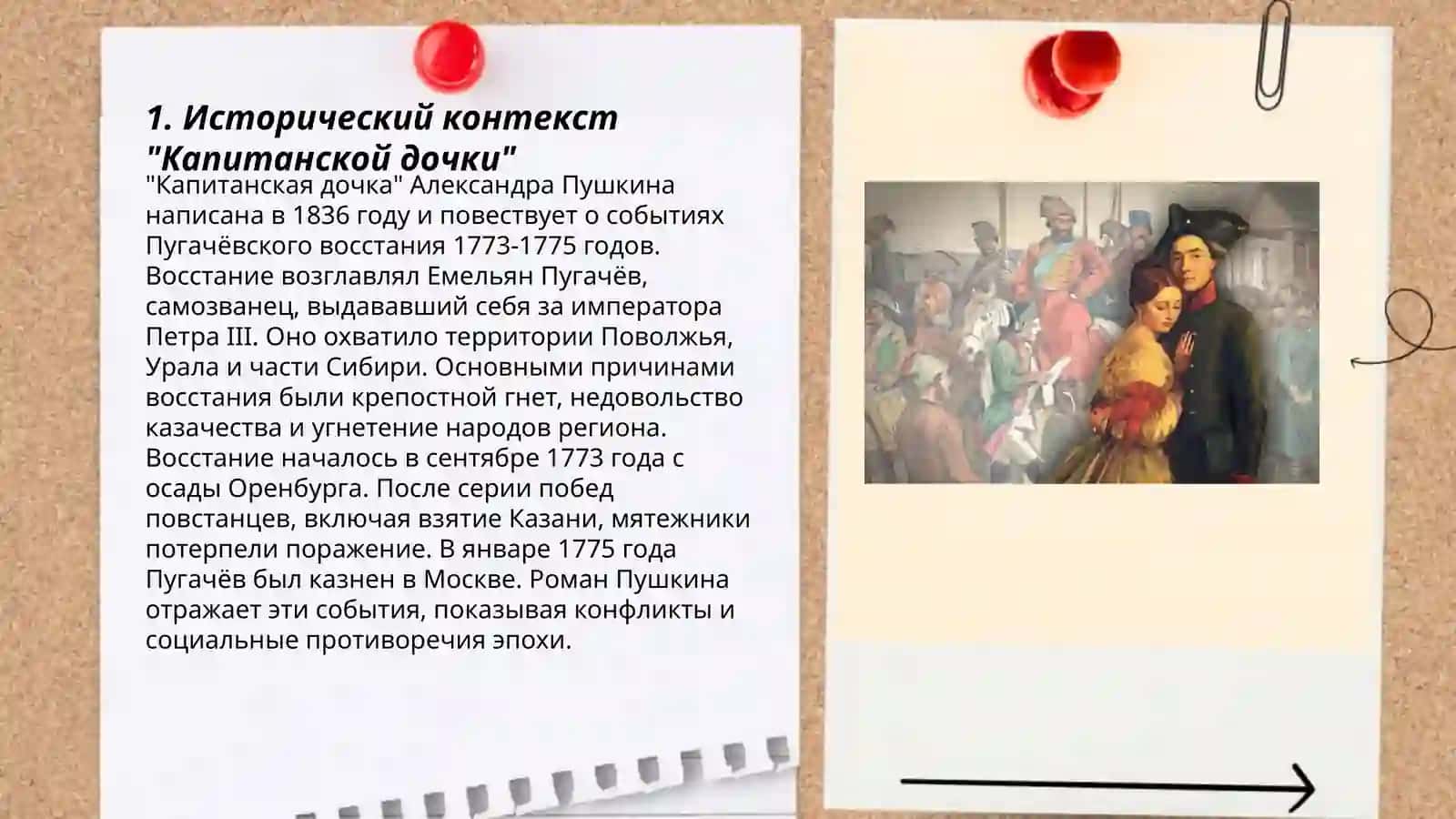 1. Исторический контекст "Капитанской дочки"

"Капитанская дочка" Александра Пушкина написана в 1836 году и повествует о событиях Пугачёвского восстания 1773-1775 годов. Восстание возглавлял Емельян Пугачёв, самозванец, выдававший себя за императора Петра III. Оно охватило территории Поволжья, Урала и части Сибири. Основными причинами восстания были крепостной гнет, недовольство казачества и угнетение народов региона. Восстание началось в сентябре 1773 года с осады Оренбурга. После серии побед повстанцев, включая взятие Казани, мятежники потерпели поражение. В январе 1775 года Пугачёв был казнен в Москве. Роман Пушкина отражает эти события, показывая конфликты и социальные противоречия эпохи.